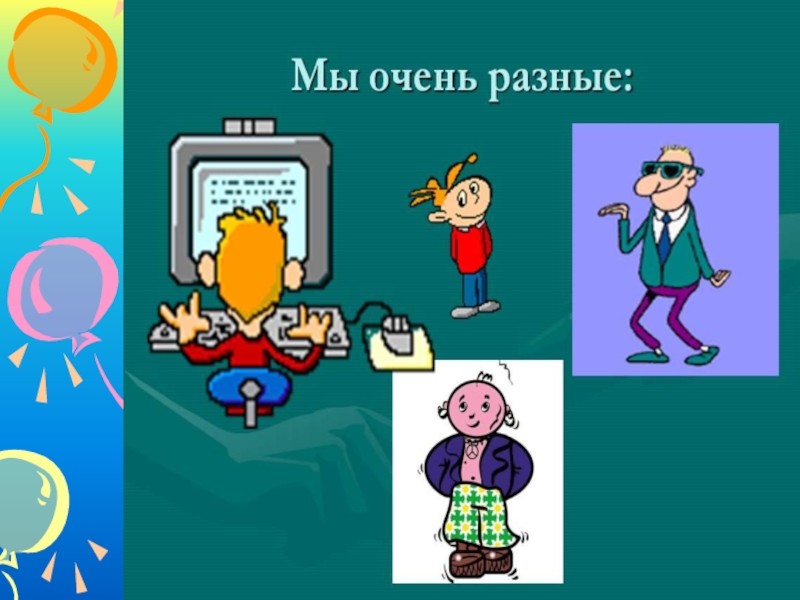 Мы очень разные: